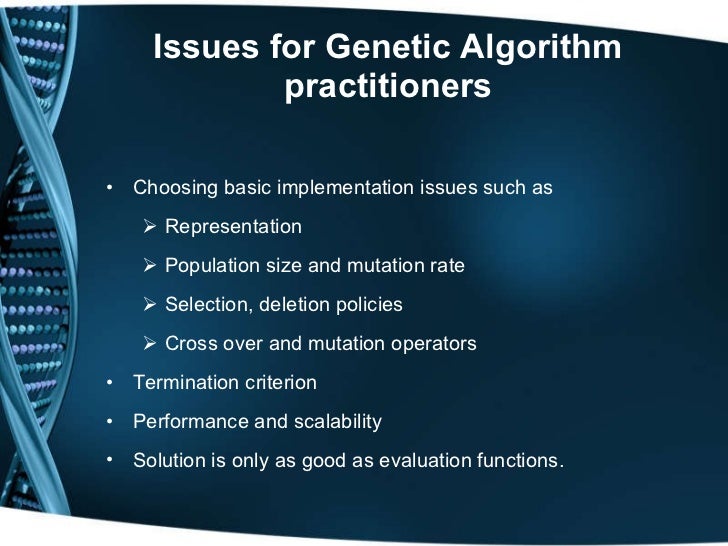 Issues for Genetic Algorithm practitioners

• Choosing basic implementation issues such as
➢ Representation
➢ Population size and mutation rate
➢ Selection, deletion policies
➢ Cross over and mutation operators
• Termination criterion
• Performance and scalability
• Solution is only as good as evaluation functions.